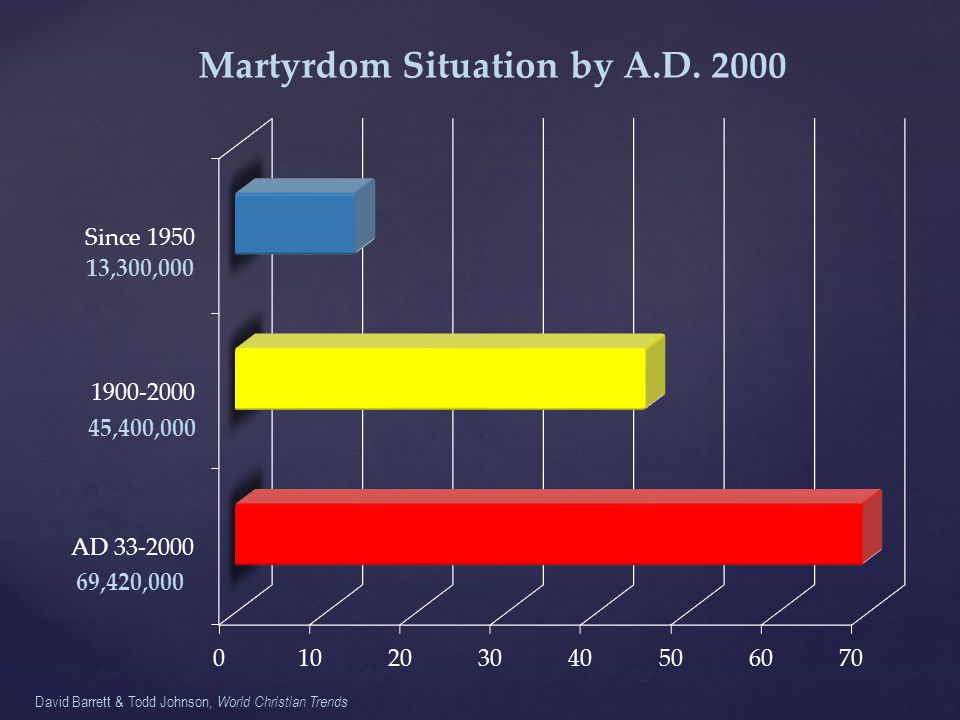 Martyrdom Situation by A.D. 2000

Since 1950
13,300,000

1900-2000
45,400,000

AD 33-2000
69,420,000

0 10 20 30 40 50 60 70

David Barrett & Todd Johnson, World Christian Trends